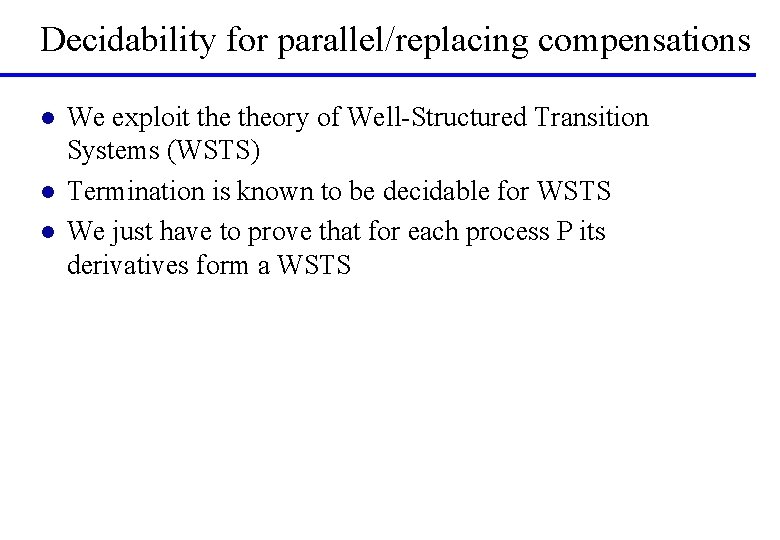 Decidability for parallel/replacing compensations

- We exploit the theory of Well-Structured Transition Systems (WSTS)
- Termination is known to be decidable for WSTS
- We just have to prove that for each process P its derivatives form a WSTS